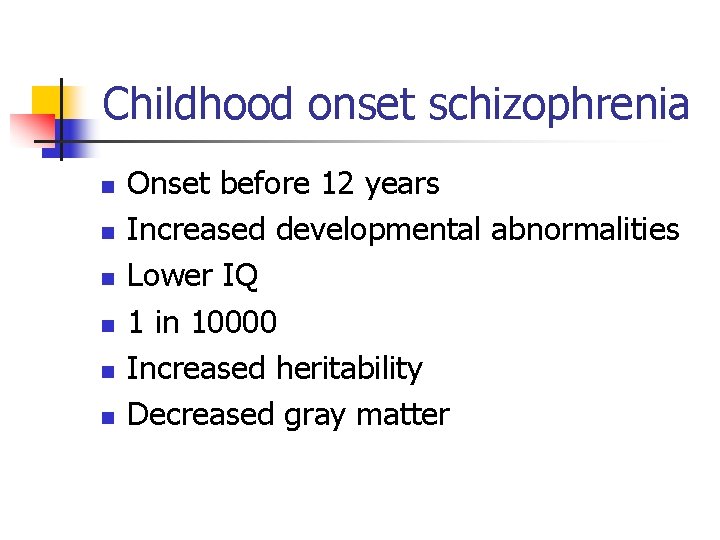 Childhood onset schizophrenia

- Onset before 12 years
- Increased developmental abnormalities
- Lower IQ
- 1 in 10000
- Increased heritability
- Decreased gray matter